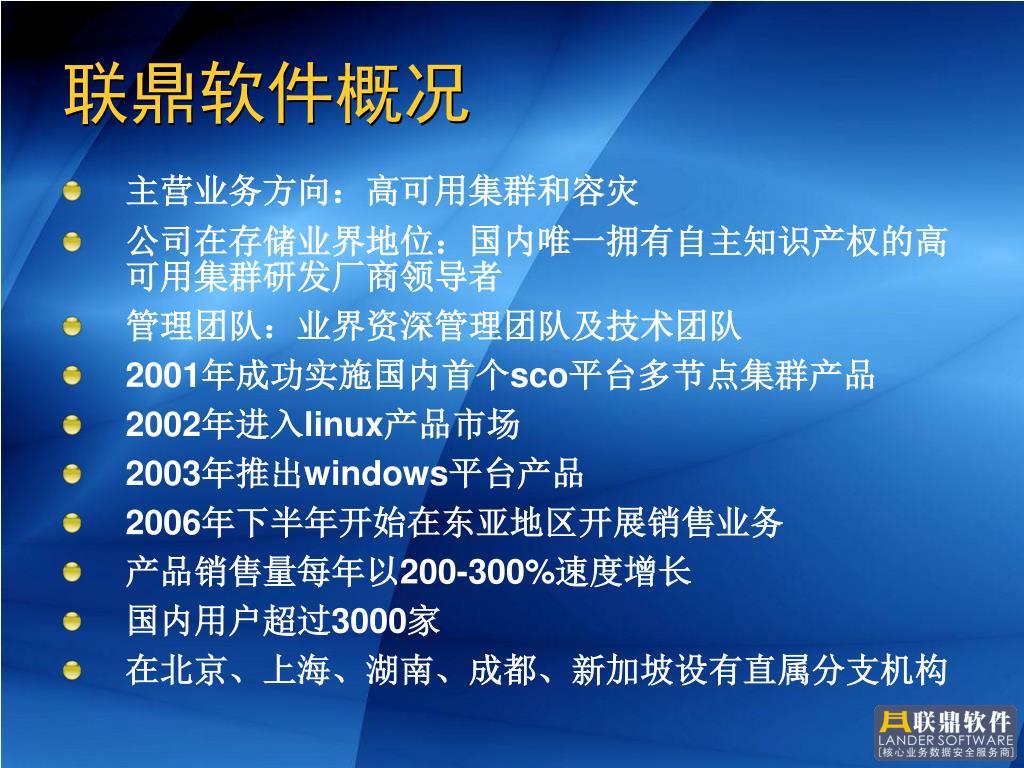 联鼎软件概况

主营业务方向：高可用集群和容灾

公司在存储业界地位：国内唯一拥有自主知识产权的高可用集群研发厂商领导者

管理团队：业界资深管理团队及技术团队

2001年成功实施国内首个sco平台多节点集群产品

2002年进入linux产品市场

2003年推出windows平台产品

2006年下半年开始在东亚地区开展销售业务

产品销售量每年以200-300%速度增长

国内用户超过3000家

在北京、上海、湖南、成都、新加坡设有直属分支机构

联鼎软件
LANDER SOFTWARE
[核心业务数据安全服务商]